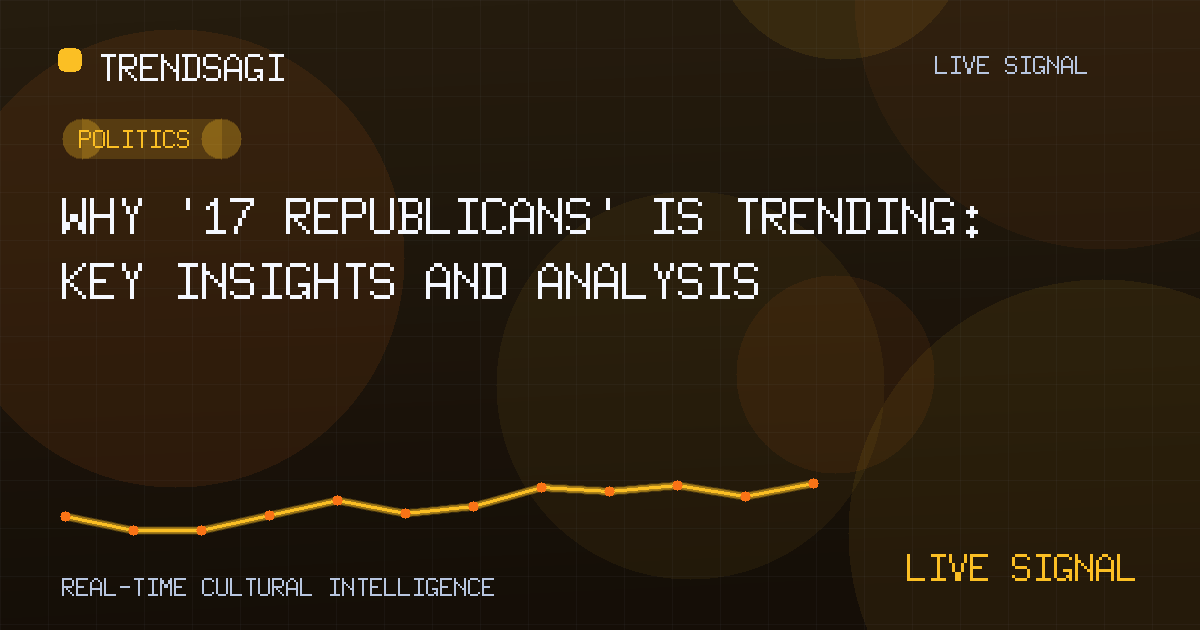 TRENDSAGI

LIVE SIGNAL

POLITICS

WHY '17 REPUBLICANS' IS TRENDING: KEY INSIGHTS AND ANALYSIS

REAL-TIME CULTURAL INTELLIGENCE

LIVE SIGNAL